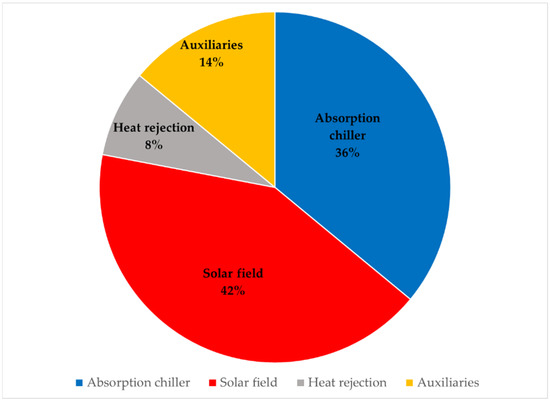 Auxiliaries
14%

Heat rejection
8%

Absorption chiller
36%

Solar field
42%

Absorption chiller Solar field Heat rejection Auxiliaries